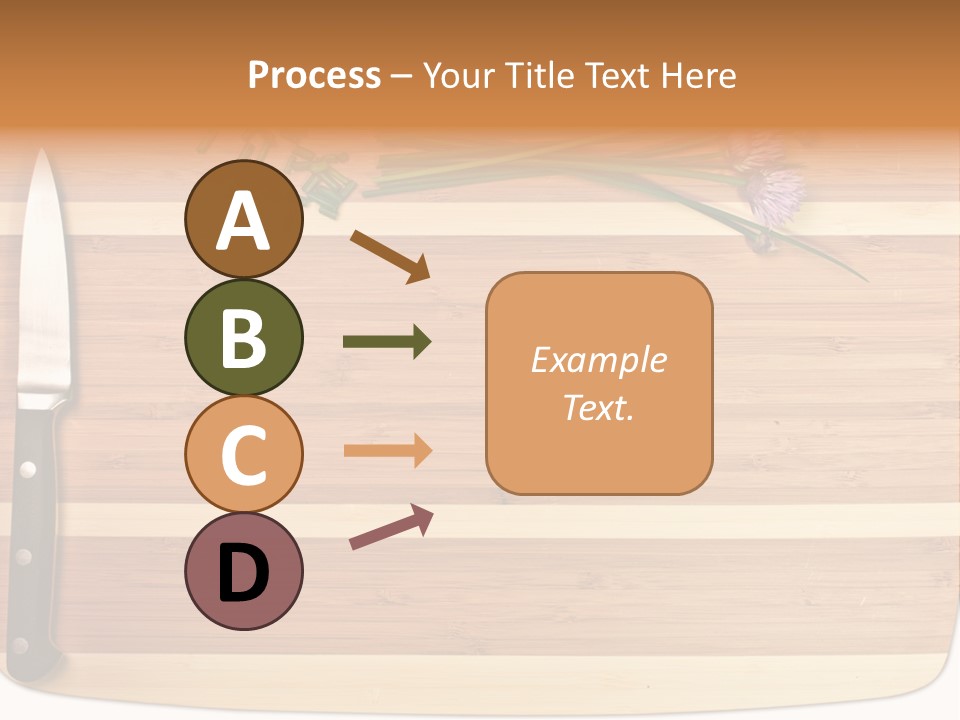 Process – Your Title Text Here

A

B

C

D

Example Text.